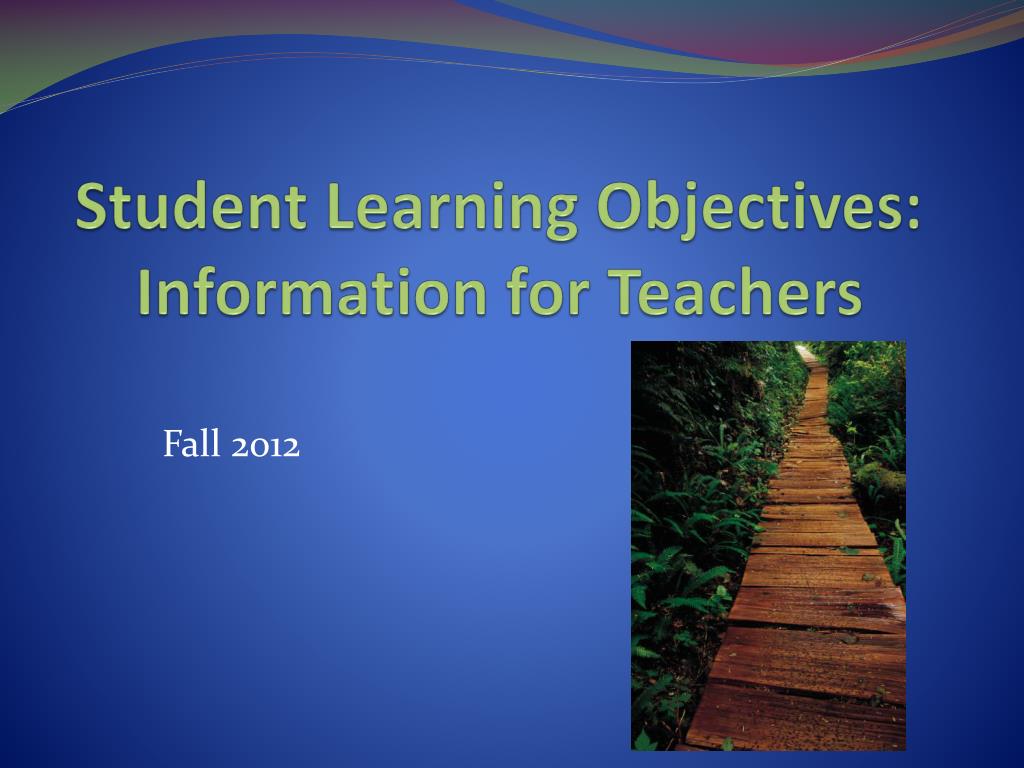 Student Learning Objectives: Information for Teachers

Fall 2012